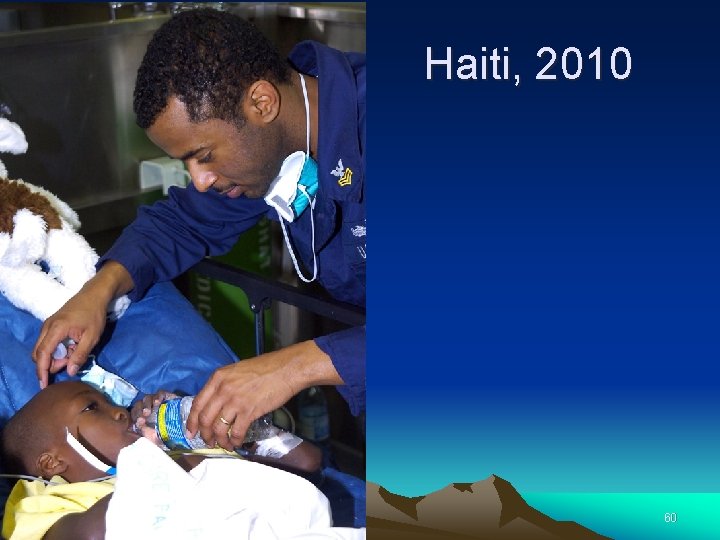 Haiti, 2010

60